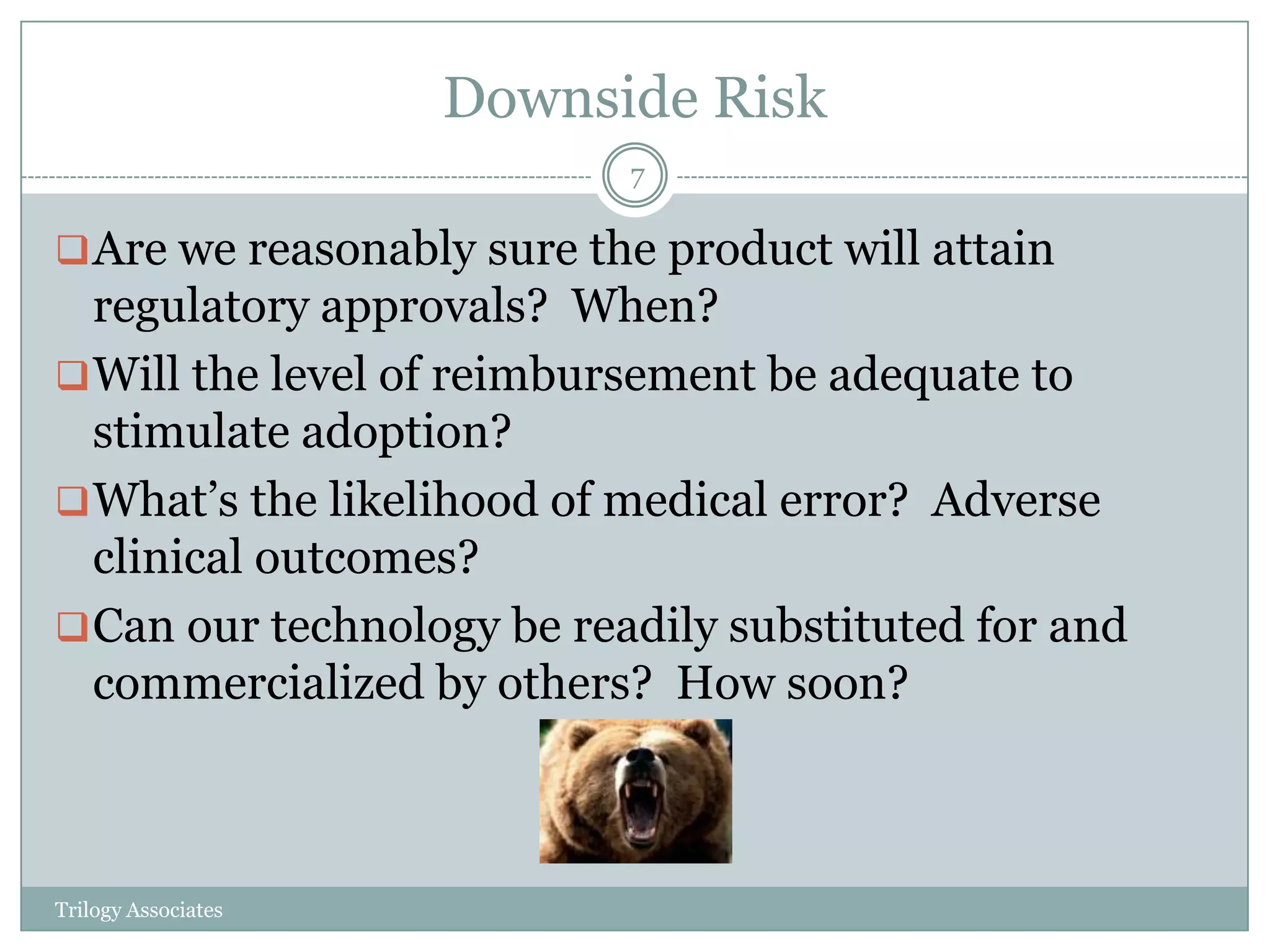 Downside Risk

7

❑ Are we reasonably sure the product will attain regulatory approvals? When?

❑ Will the level of reimbursement be adequate to stimulate adoption?

❑ What's the likelihood of medical error? Adverse clinical outcomes?

❑ Can our technology be readily substituted for and commercialized by others? How soon?

Trilogy Associates